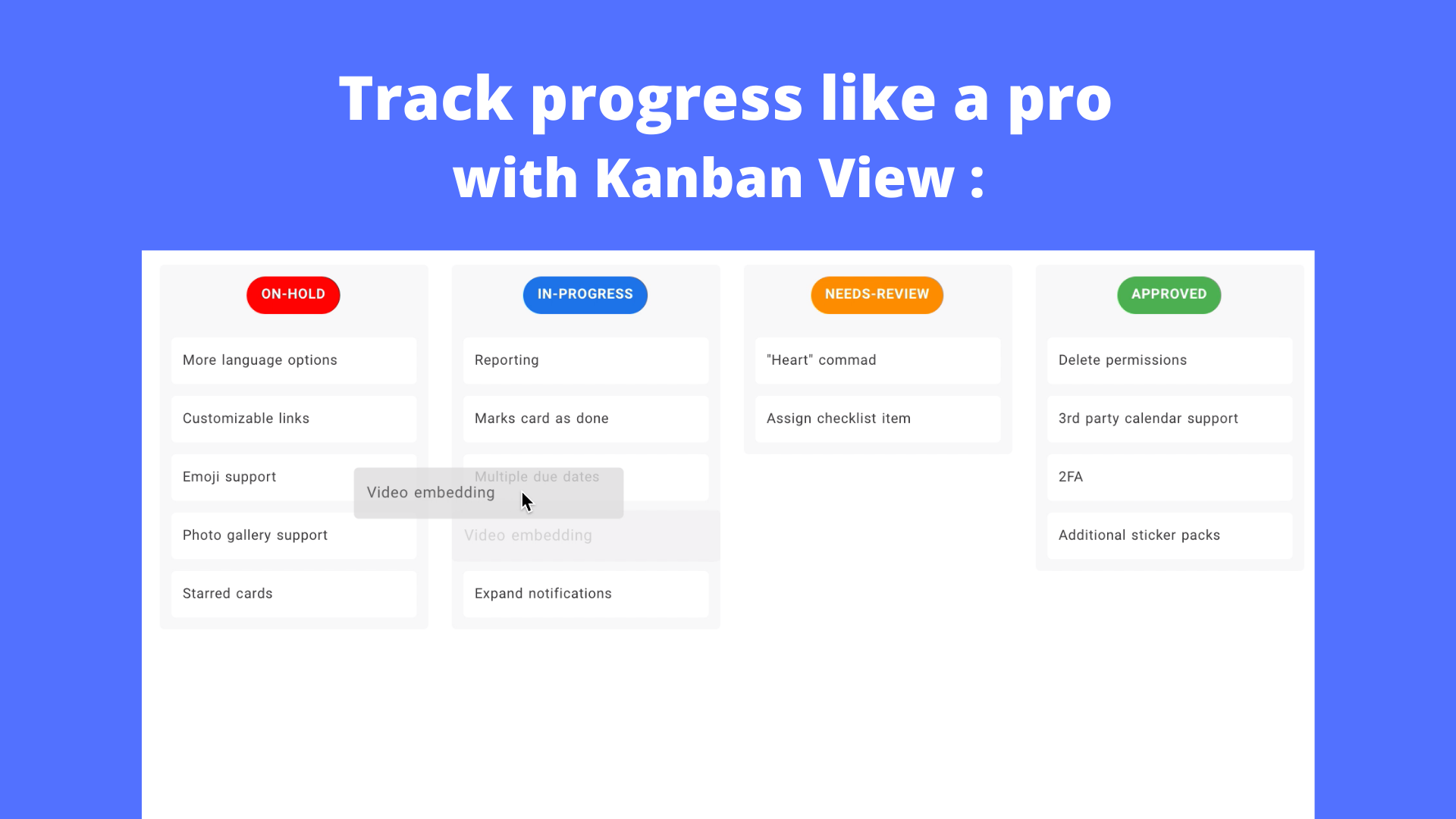 Track progress like a pro
with Kanban View :

ON-HOLD

More language options

Customizable links

Emoji support

Photo gallery support

Starred cards

IN-PROGRESS

Reporting

Marks card as done

Multiple due dates

Video embedding

Video embedding

Expand notifications

NEEDS-REVIEW

"Heart" commad

Assign checklist item

APPROVED

Delete permissions

3rd party calendar support

2FA

Additional sticker packs